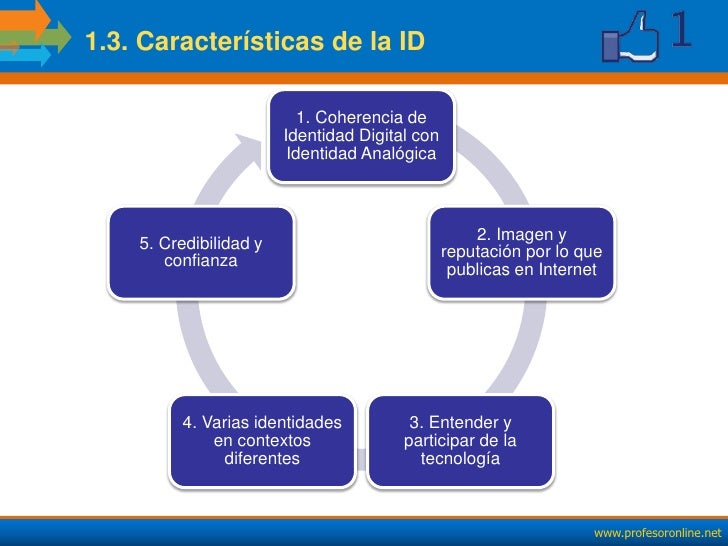 1.3. Características de la ID

1

1. Coherencia de Identidad Digital con Identidad Analógica

2. Imagen y reputación por lo que publicas en Internet

3. Entender y participar de la tecnología

4. Varias identidades en contextos diferentes

5. Credibilidad y confianza

www.profesoronline.net